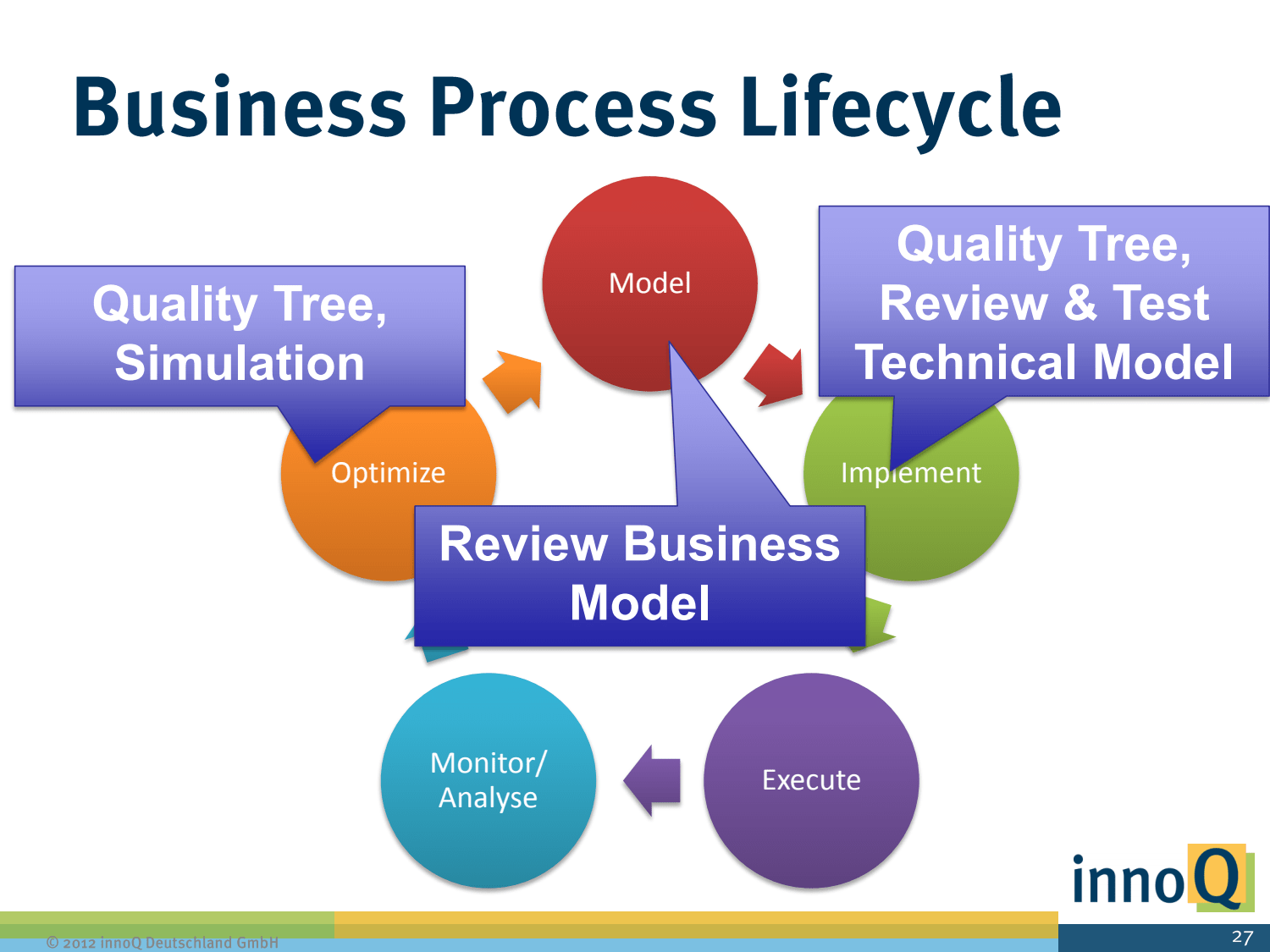 Business Process Lifecycle

Quality Tree, Simulation

Model

Quality Tree, Review & Test Technical Model

Optimize

Implement

Review Business Model

Monitor/ Analyse

Execute

innoQ

© 2012 innoQ Deutschland GmbH

27